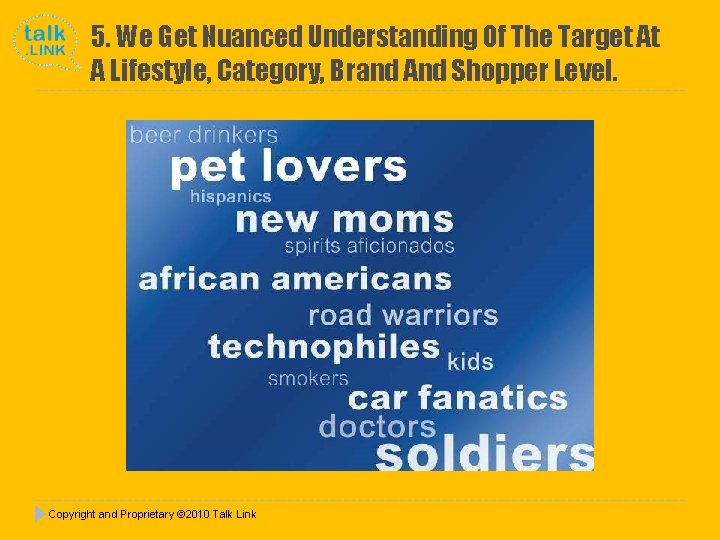 talk .LINK

5. We Get Nuanced Understanding Of The Target At A Lifestyle, Category, Brand And Shopper Level.

beer drinkers
pet lovers
hispanics
new moms
spirits aficionados
african americans
road warriors
technophiles
kids
smokers
car fanatics
doctors
soldiers

Copyright and Proprietary ©2010 Talk Link